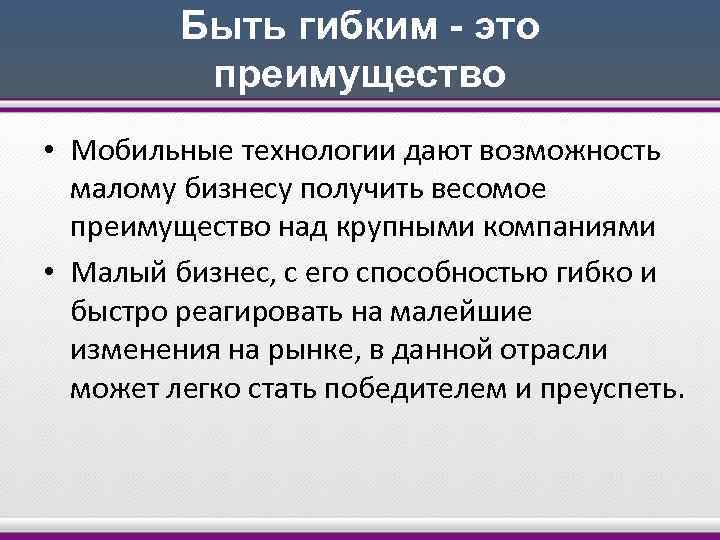 Быть гибким - это преимущество

• Мобильные технологии дают возможность малому бизнесу получить весомое преимущество над крупными компаниями

• Малый бизнес, с его способностью гибко и быстро реагировать на малейшие изменения на рынке, в данной отрасли может легко стать победителем и преуспеть.